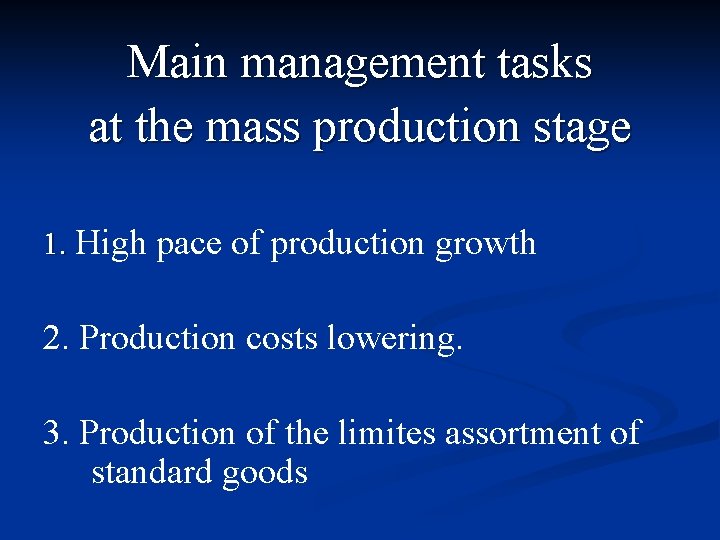 Main management tasks at the mass production stage

1. High pace of production growth

2. Production costs lowering.

3. Production of the limites assortment of standard goods